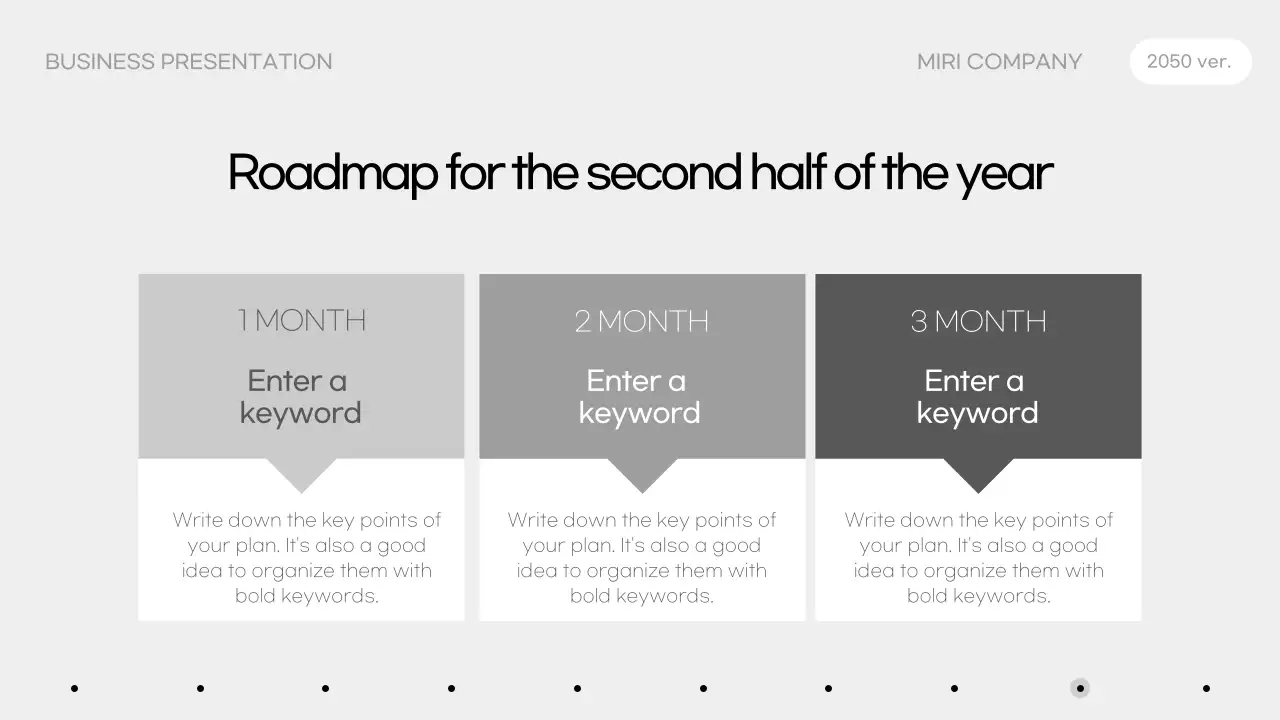 BUSINESS PRESENTATION

MIRI COMPANY

2050 ver.

Roadmap for the second half of the year

1 MONTH

Enter a keyword

Write down the key points of your plan. It's also a good idea to organize them with bold keywords.

2 MONTH

Enter a keyword

Write down the key points of your plan. It's also a good idea to organize them with bold keywords.

3 MONTH

Enter a keyword

Write down the key points of your plan. It's also a good idea to organize them with bold keywords.